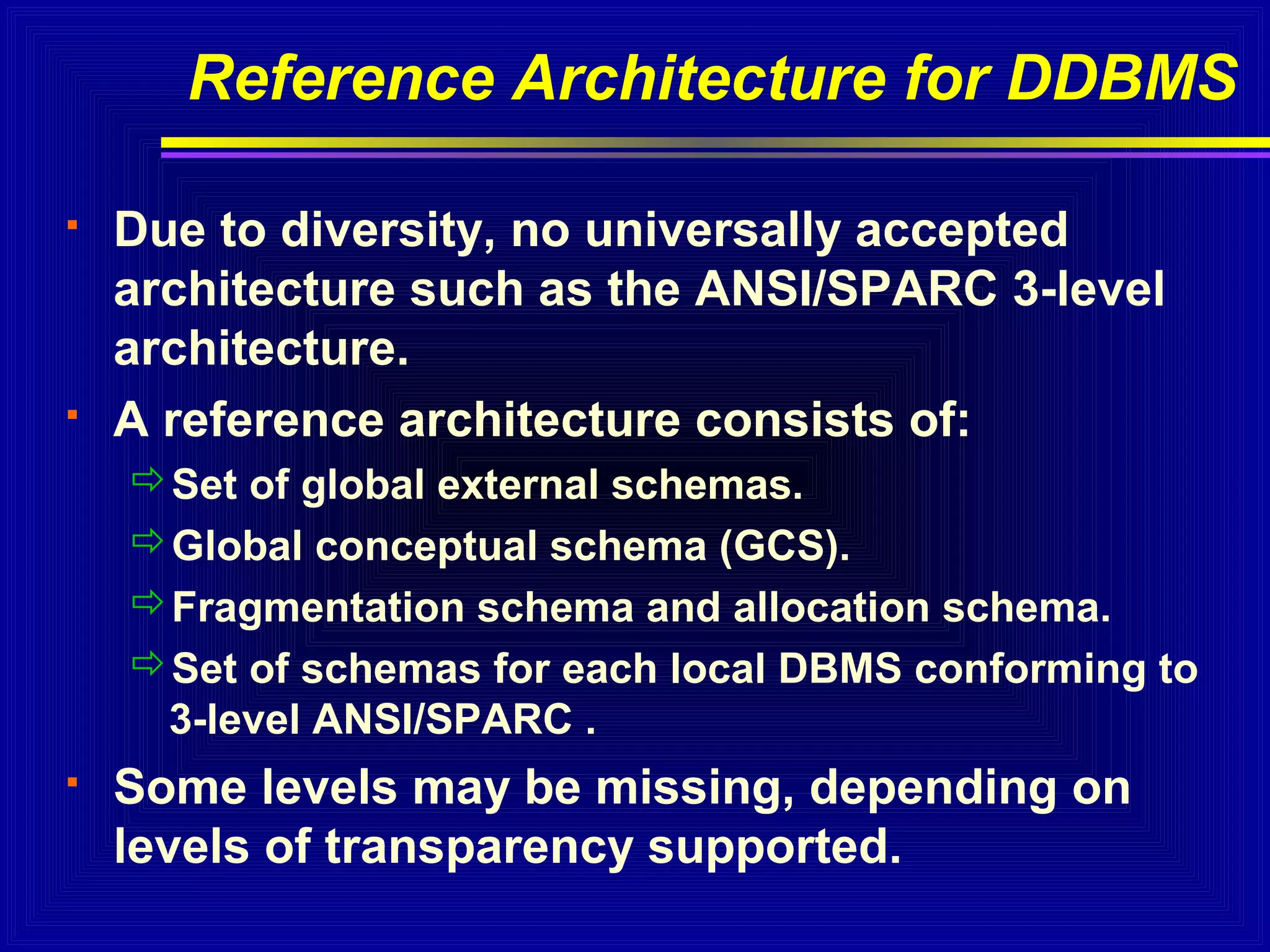 Reference Architecture for DDBMS

▪ Due to diversity, no universally accepted architecture such as the ANSI/SPARC 3-level architecture.

▪ A reference architecture consists of:

⇨ Set of global external schemas.

⇨ Global conceptual schema (GCS).

⇨ Fragmentation schema and allocation schema.

⇨ Set of schemas for each local DBMS conforming to 3-level ANSI/SPARC .

▪ Some levels may be missing, depending on levels of transparency supported.